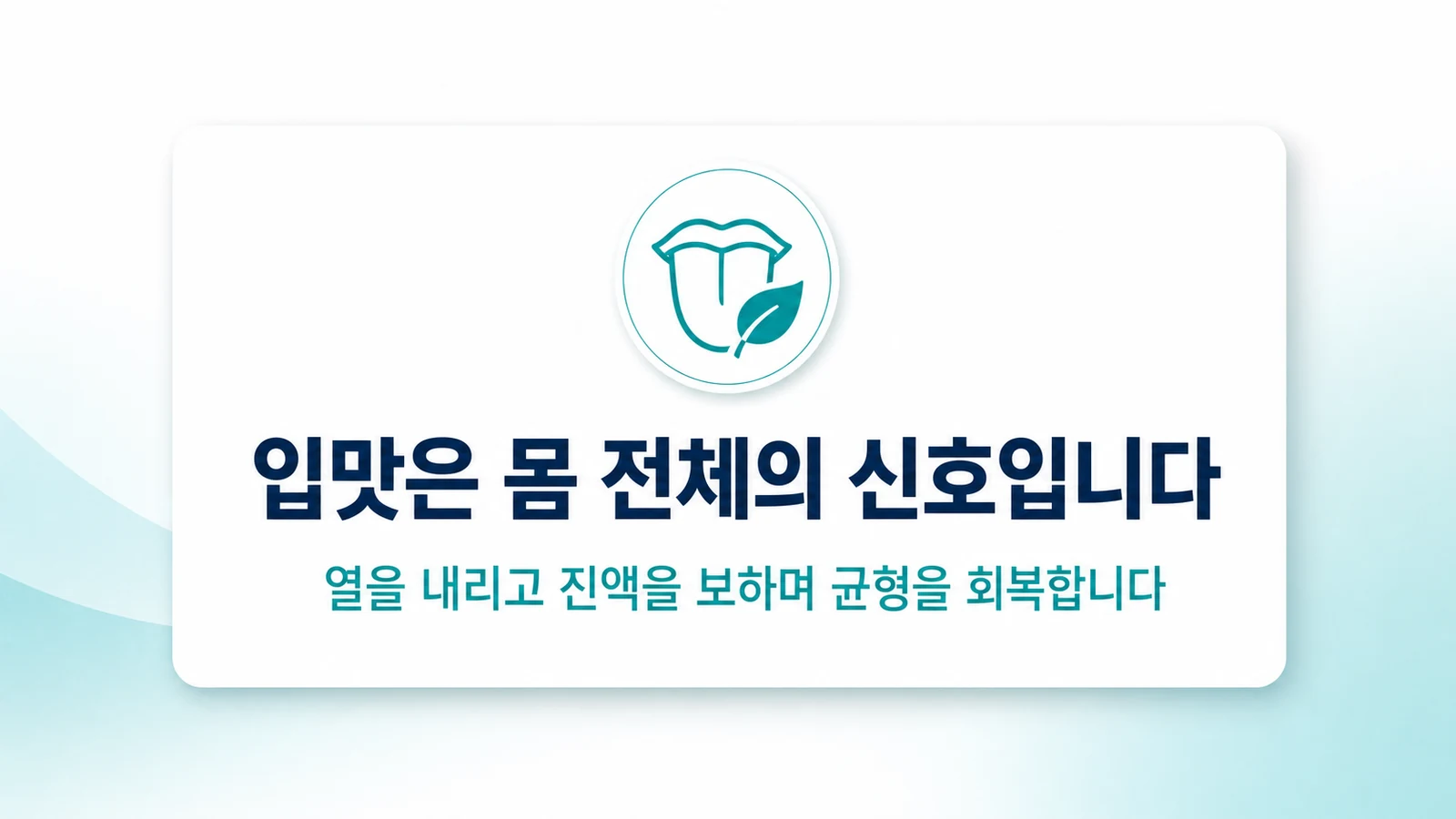 입맛은 몸 전체의 신호입니다

열을 내리고 진액을 보하며 균형을 회복합니다